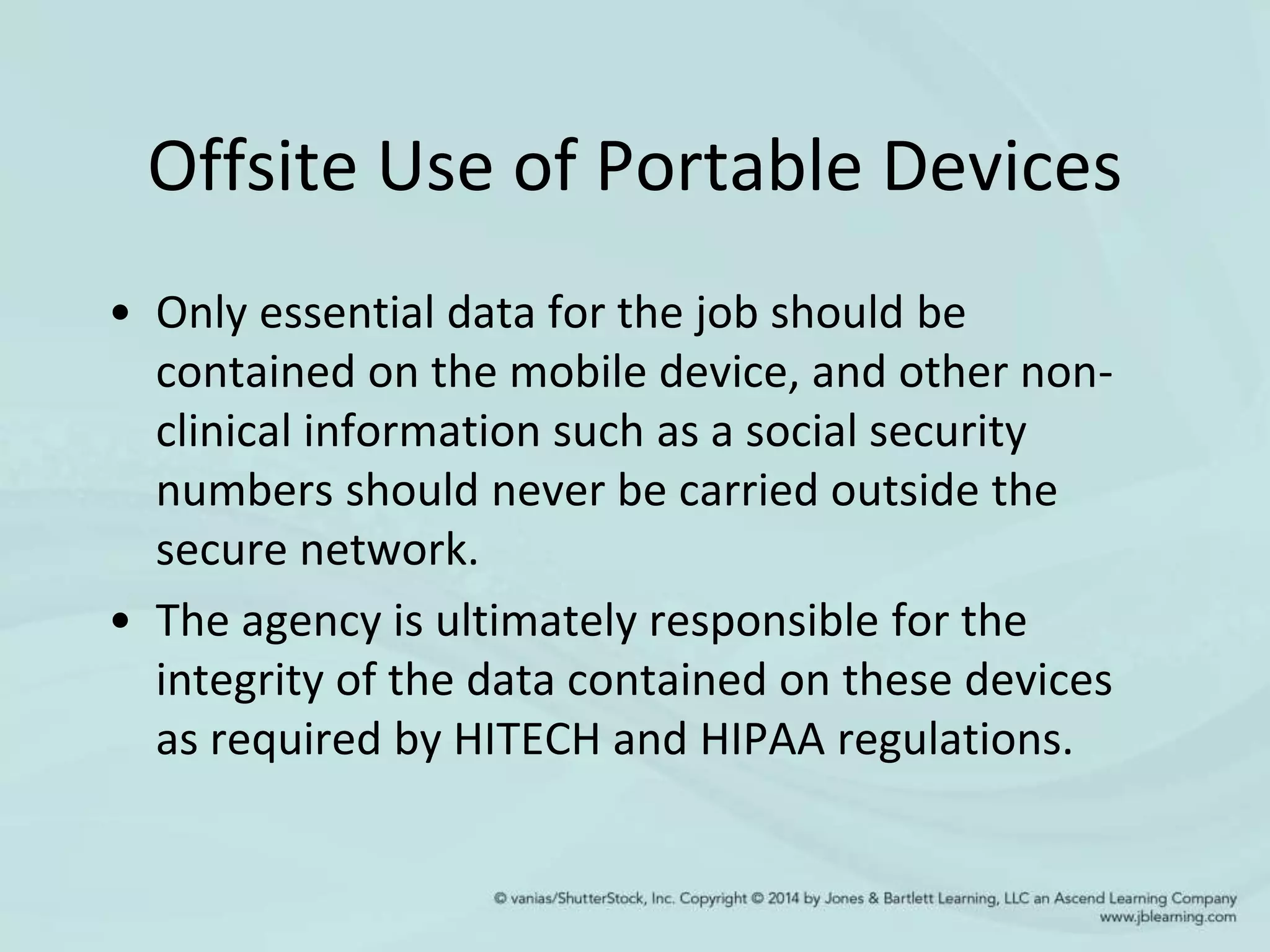 Offsite Use of Portable Devices

• Only essential data for the job should be contained on the mobile device, and other non-clinical information such as a social security numbers should never be carried outside the secure network.

• The agency is ultimately responsible for the integrity of the data contained on these devices as required by HITECH and HIPAA regulations.

© vanias/ShutterStock, Inc. Copyright © 2014 by Jones & Bartlett Learning, LLC an Ascend Learning Company
www.jblearning.com